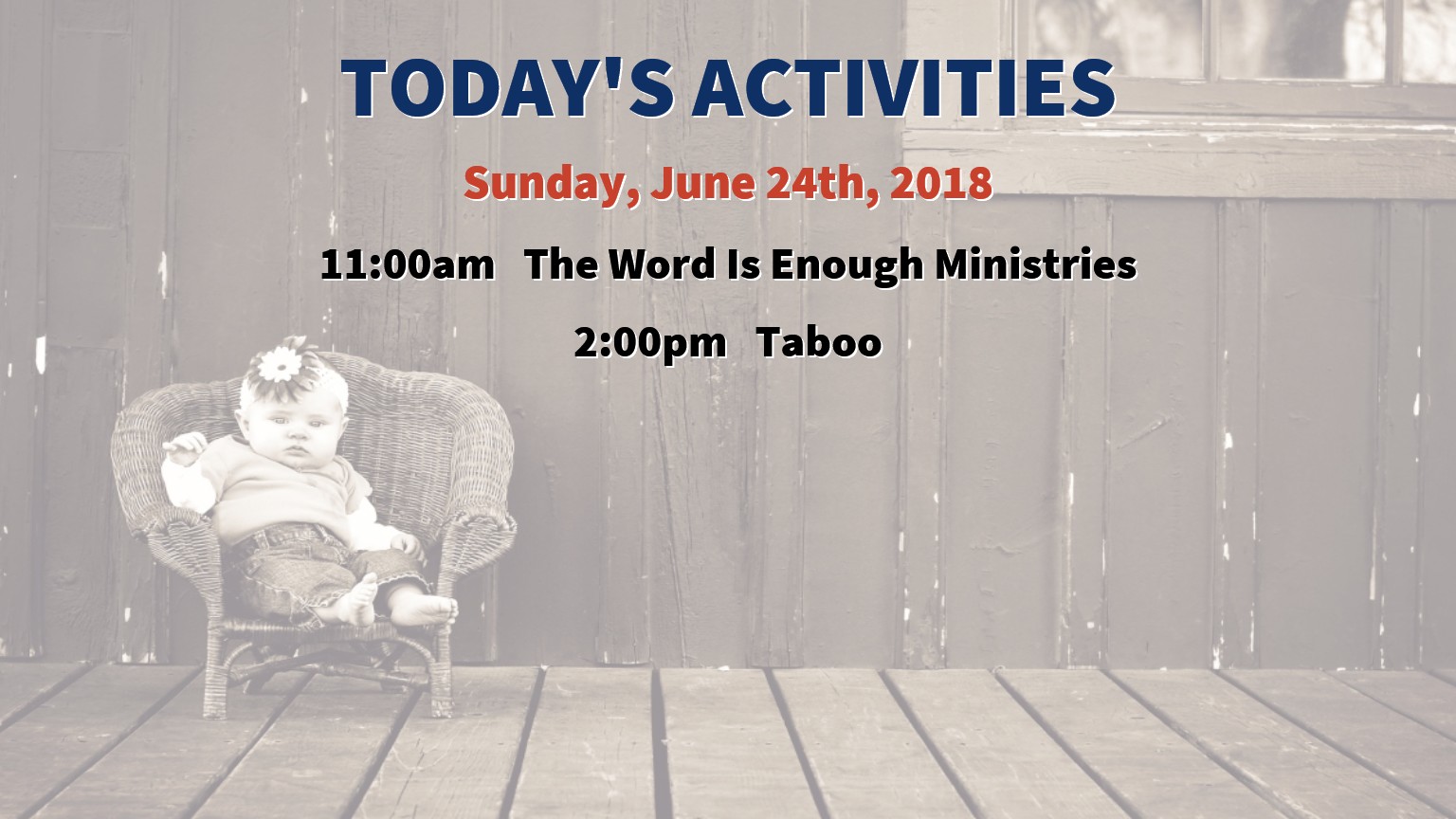 TODAY'S ACTIVITIES

Sunday, June 24th, 2018

11:00am The Word Is Enough Ministries

2:00pm Taboo